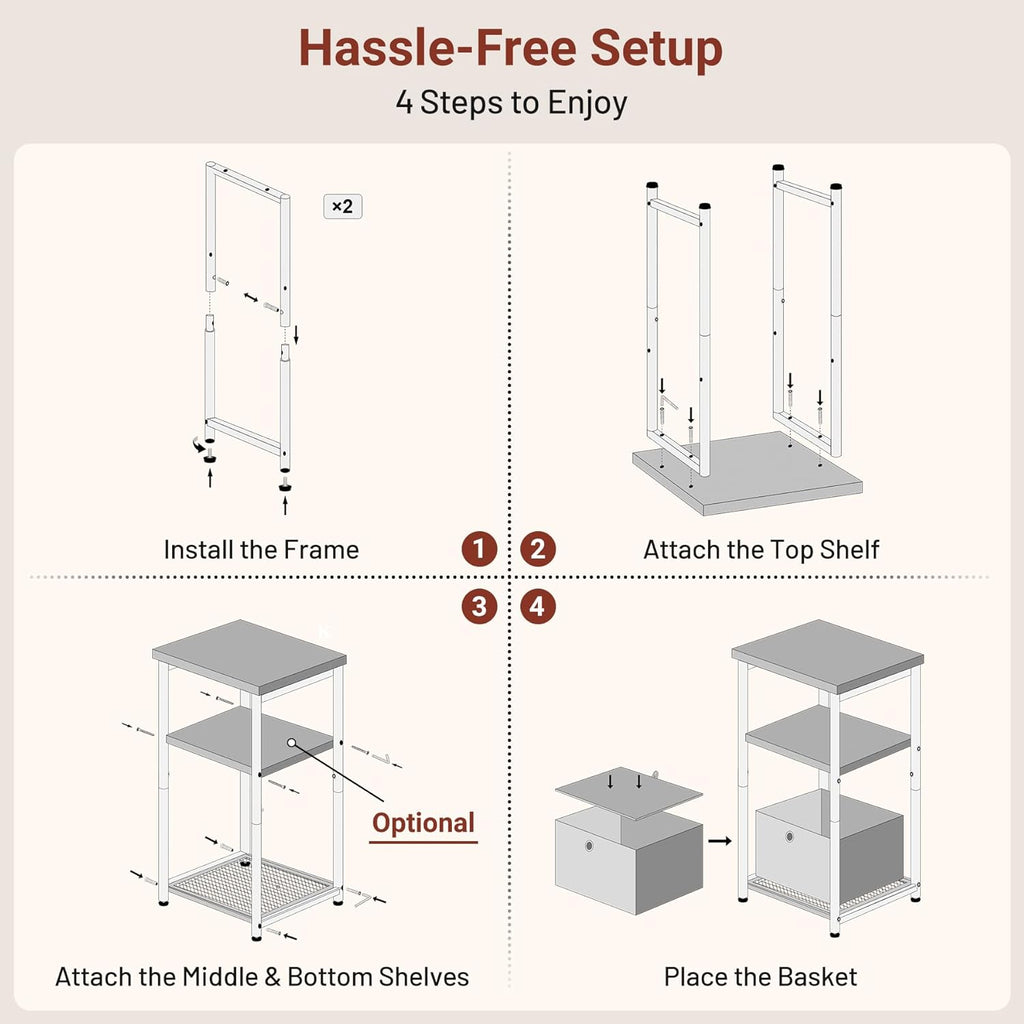 Hassle-Free Setup
4 Steps to Enjoy

×2

Install the Frame

1

2

Attach the Top Shelf

3

4

Optional

Attach the Middle & Bottom Shelves

Place the Basket